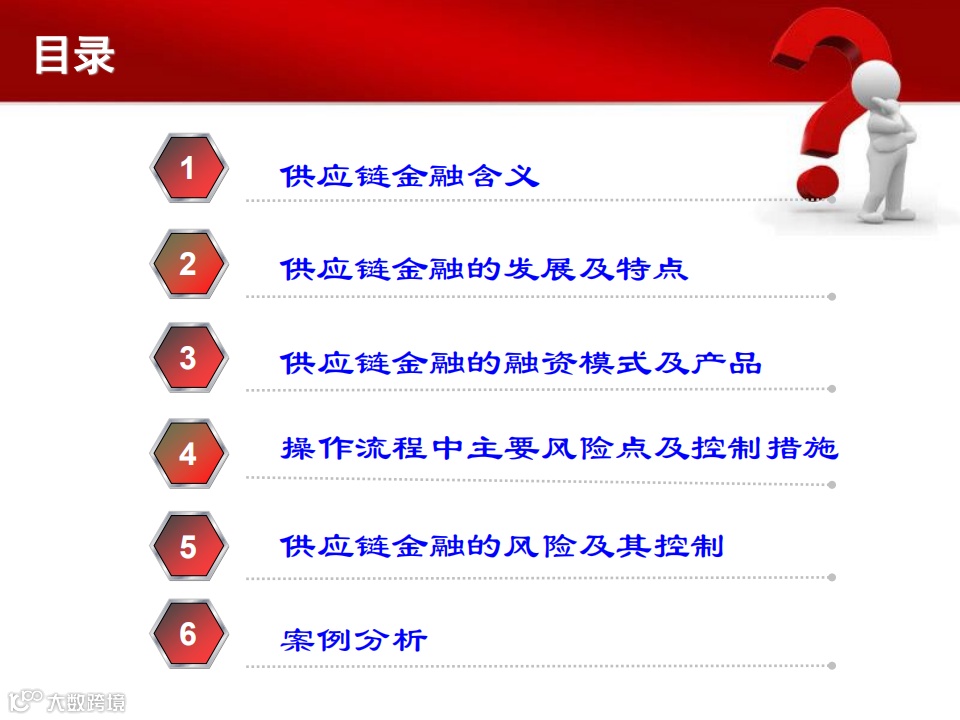 目录

1 供应链金融含义

2 供应链金融的发展及特点

3 供应链金融的融资模式及产品

4 操作流程中主要风险点及控制措施

5 供应链金融的风险及其控制

6 案例分析

大数跨境